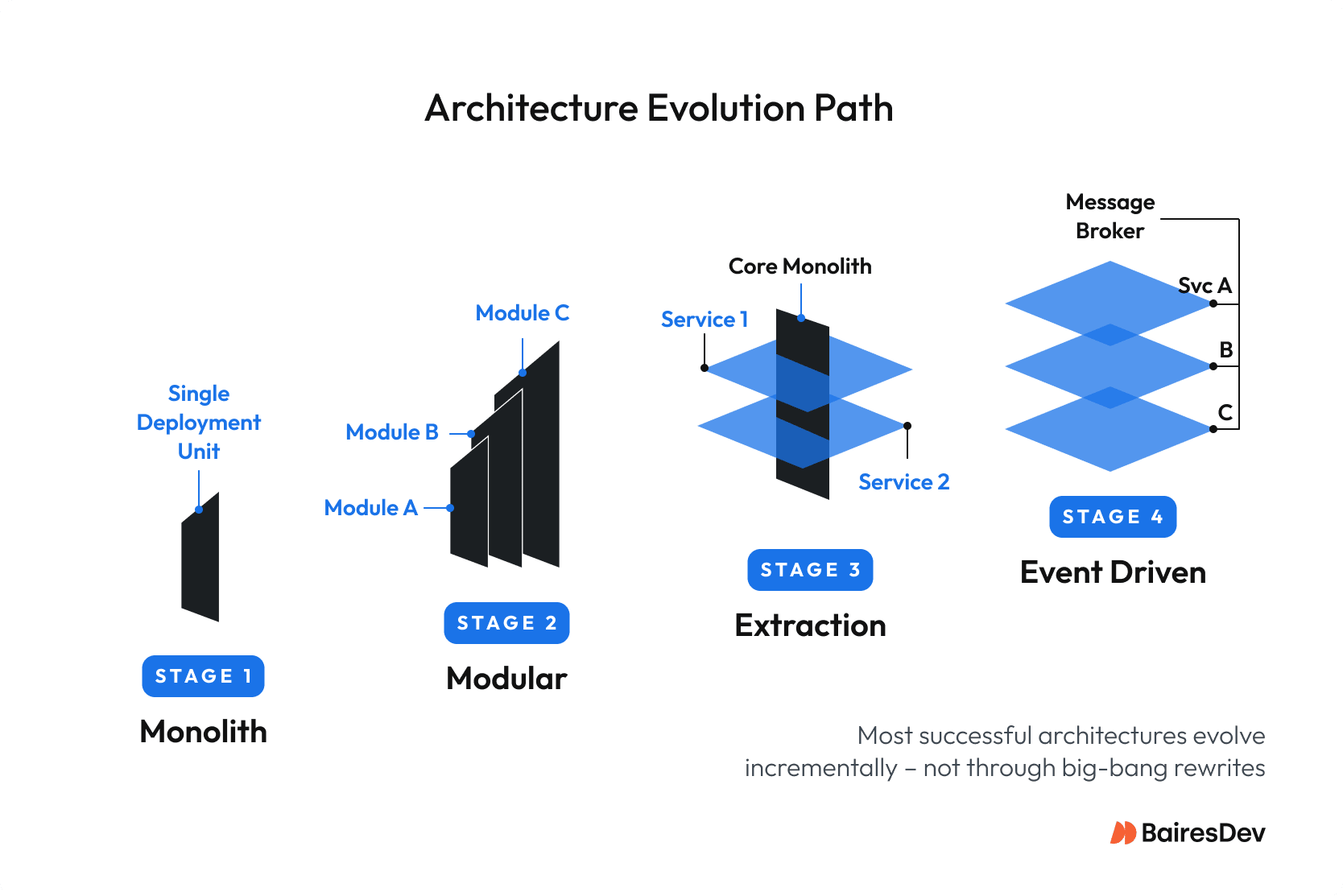 Architecture Evolution Path

Single Deployment Unit

STAGE 1

Monolith

Module C

Module B

Module A

STAGE 2

Modular

Core Monolith

Service 1

Service 2

STAGE 3

Extraction

Message Broker

Svc A

B

C

STAGE 4

Event Driven

Most successful architectures evolve incrementally – not through big-bang rewrites

BairesDev